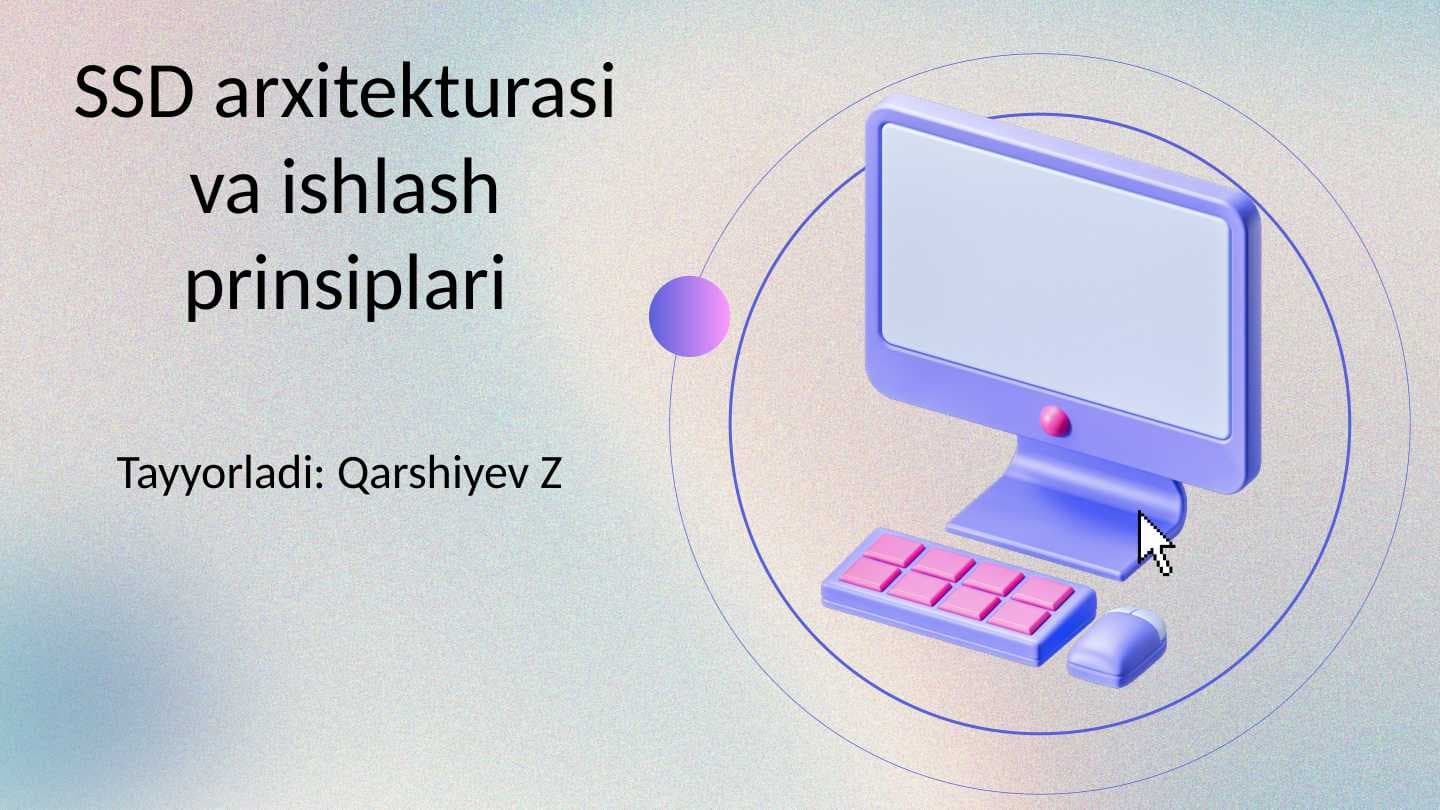 SSD arxitekturasi va ishlash prinsiplari

Tayyorladi: Qarshiyev Z